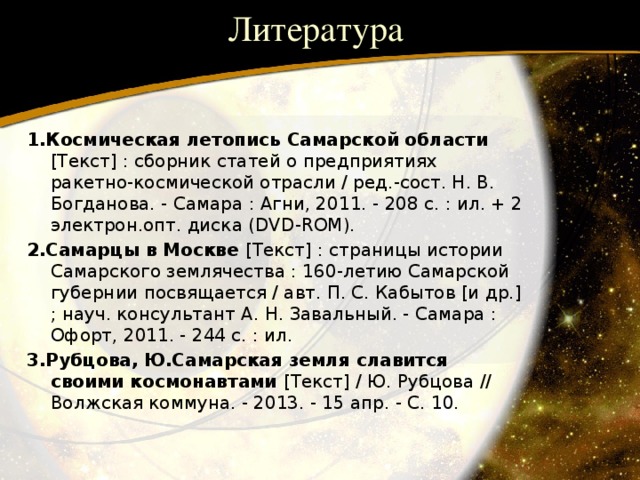 Литература

1.Космическая летопись Самарской области [Текст] : сборник статей о предприятиях ракетно-космической отрасли / ред.-сост. Н. В. Богданова. - Самара : Агни, 2011. - 208 с. : ил. + 2 электрон.опт. диска (DVD-ROM).

2.Самарцы в Москве [Текст] : страницы истории Самарского землячества : 160-летию Самарской губернии посвящается / авт. П. С. Кабытов [и др.] ; науч. консультант А. Н. Завальный. - Самара : Офорт, 2011. - 244 с. : ил.

3.Рубцова, Ю.Самарская земля славится своими космонавтами [Текст] / Ю. Рубцова // Волжская коммуна. - 2013. - 15 апр. - С. 10.